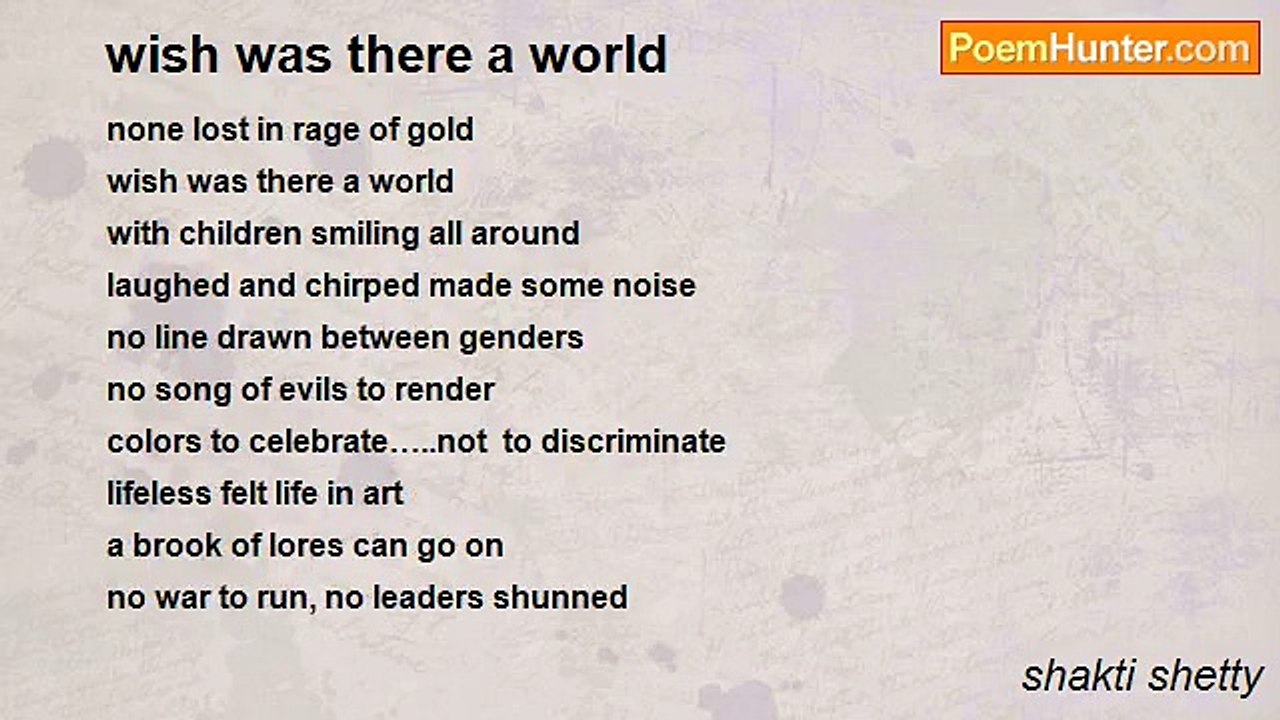 wish was there a world

PoemHunter.com

none lost in rage of gold
wish was there a world
with children smiling all around
laughed and chirped made some noise
no line drawn between genders
no song of evils to render
colors to celebrate…..not to discriminate
lifeless felt life in art
a brook of lores can go on
no war to run, no leaders shunned

shakti shetty